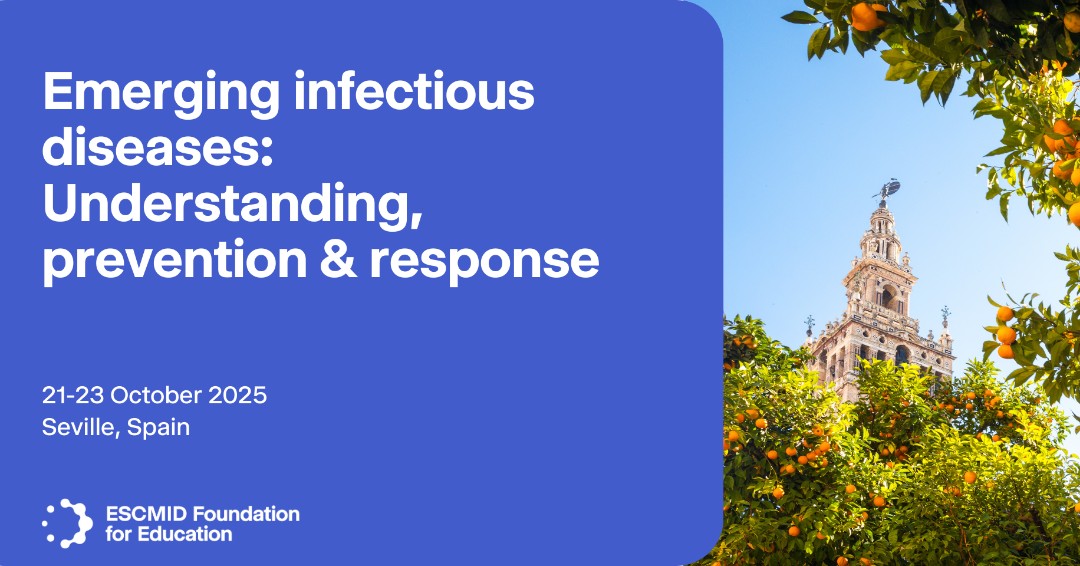 Emerging infectious diseases: Understanding, prevention & response

21-23 October 2025
Seville, Spain

ESCMID Foundation
for Education